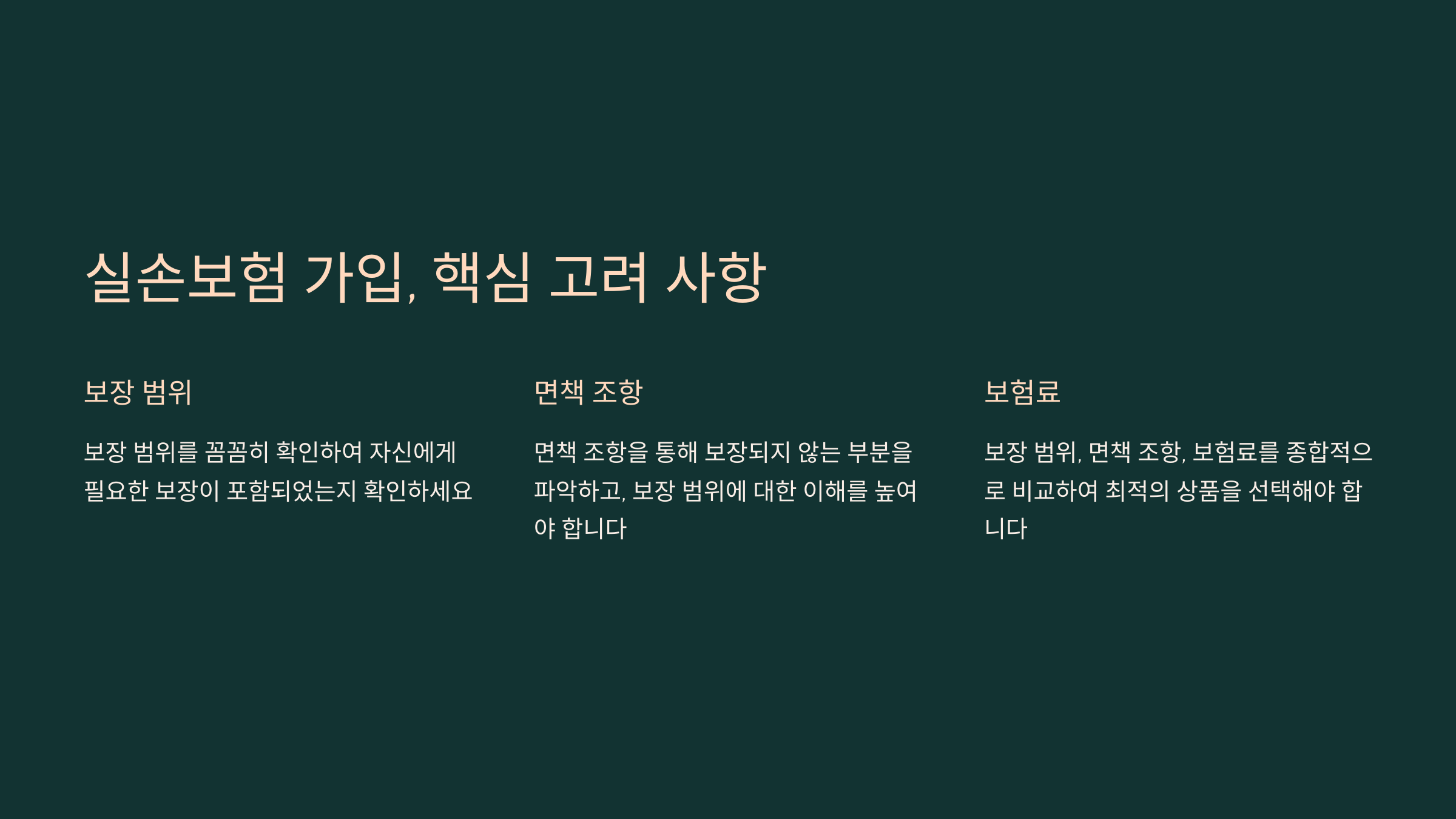 실손보험 가입, 핵심 고려 사항

보장 범위

보장 범위를 꼼꼼히 확인하여 자신에게 필요한 보장이 포함되었는지 확인하세요

면책 조항

면책 조항을 통해 보장되지 않는 부분을 파악하고, 보장 범위에 대한 이해를 높여야 합니다

보험료

보장 범위, 면책 조항, 보험료를 종합적으로 비교하여 최적의 상품을 선택해야 합니다